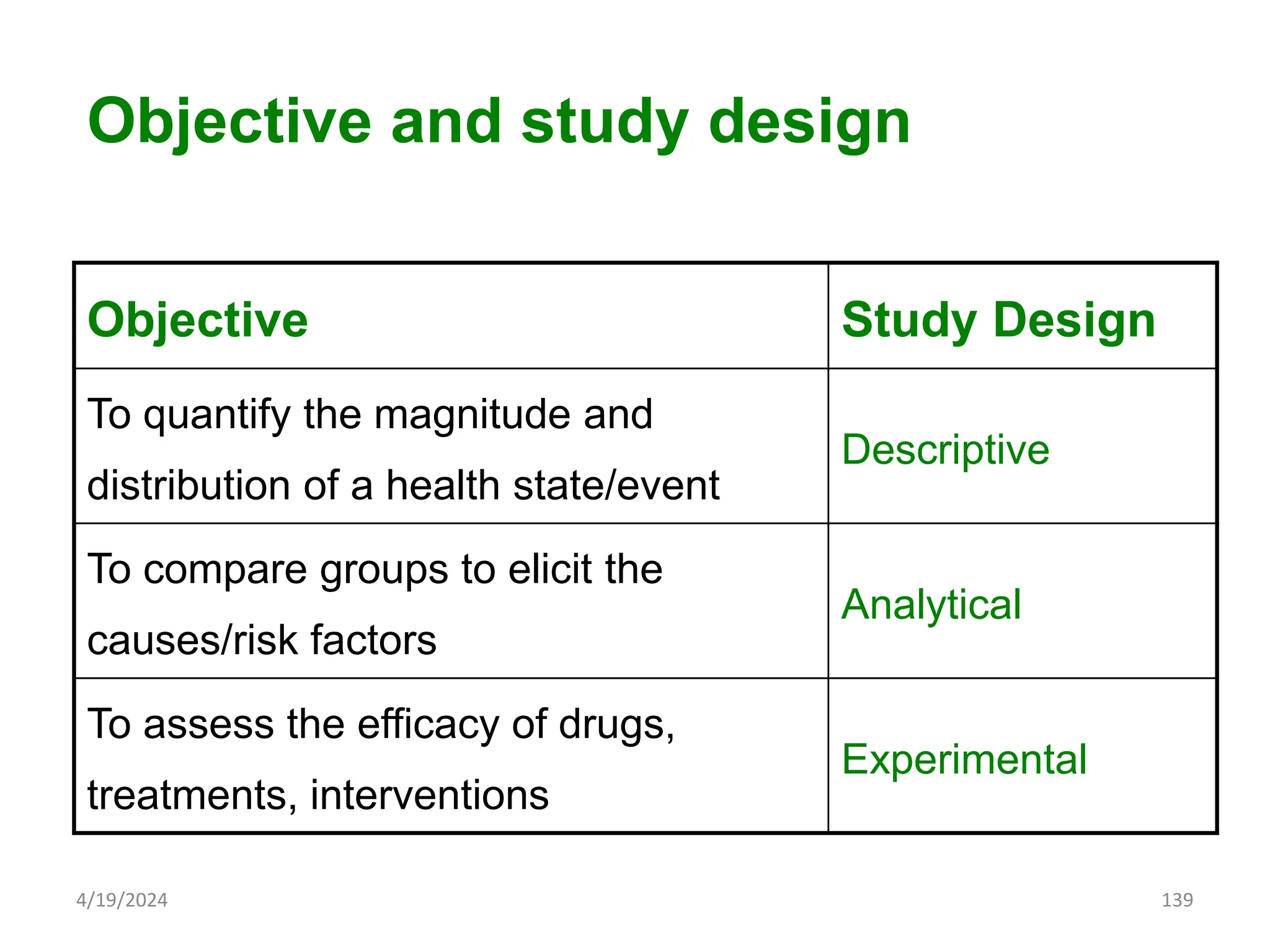 Objective and study design

| Objective | Study Design |
|---|---|
| To quantify the magnitude and distribution of a health state/event | Descriptive |
| To compare groups to elicit the causes/risk factors | Analytical |
| To assess the efficacy of drugs, treatments, interventions | Experimental |

4/19/2024

139